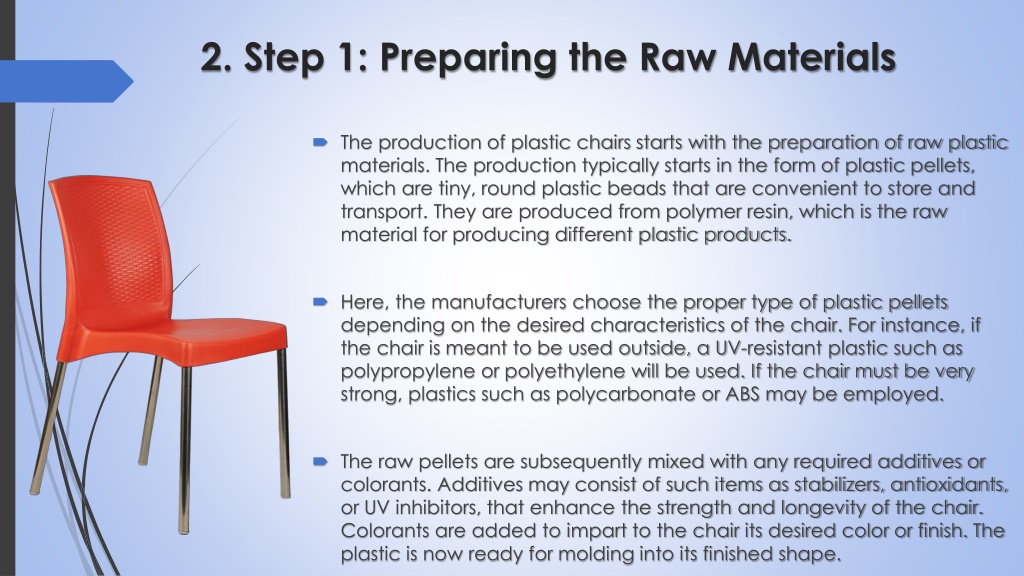 2. Step 1: Preparing the Raw Materials

The production of plastic chairs starts with the preparation of raw plastic materials. The production typically starts in the form of plastic pellets, which are tiny, round plastic beads that are convenient to store and transport. They are produced from polymer resin, which is the raw material for producing different plastic products.

Here, the manufacturers choose the proper type of plastic pellets depending on the desired characteristics of the chair. For instance, if the chair is meant to be used outside, a UV-resistant plastic such as polypropylene or polyethylene will be used. If the chair must be very strong, plastics such as polycarbonate or ABS may be employed.

The raw pellets are subsequently mixed with any required additives or colorants. Additives may consist of such items as stabilizers, antioxidants, or UV inhibitors, that enhance the strength and longevity of the chair. Colorants are added to impart to the chair its desired color or finish. The plastic is now ready for molding into its finished shape.